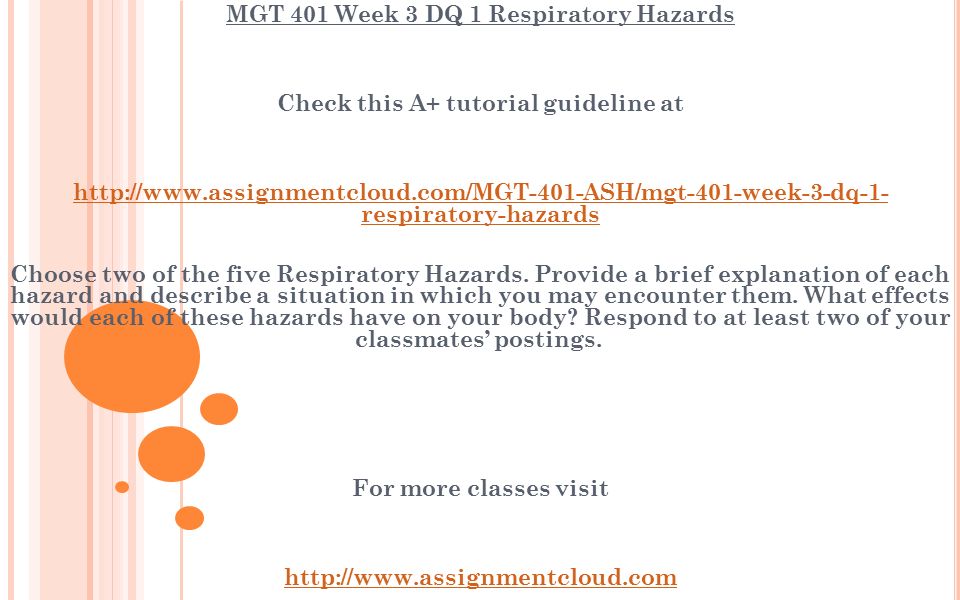 MGT 401 Week 3 DQ 1 Respiratory Hazards

Check this A+ tutorial guideline at

http://www.assignmentcloud.com/MGT-401-ASH/mgt-401-week-3-dq-1-respiratory-hazards

Choose two of the five Respiratory Hazards. Provide a brief explanation of each hazard and describe a situation in which you may encounter them. What effects would each of these hazards have on your body? Respond to at least two of your classmates' postings.

For more classes visit

http://www.assignmentcloud.com